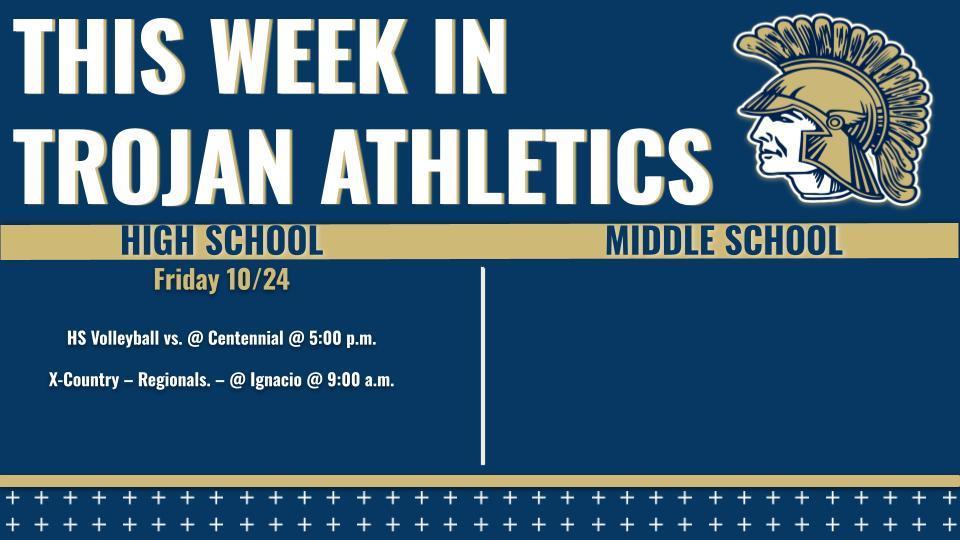 THIS WEEK IN TROJAN ATHLETICS

HIGH SCHOOL

Friday 10/24

HS Volleyball vs. @ Centennial @ 5:00 p.m.

X-Country – Regionals. – @ Ignacio @ 9:00 a.m.

MIDDLE SCHOOL